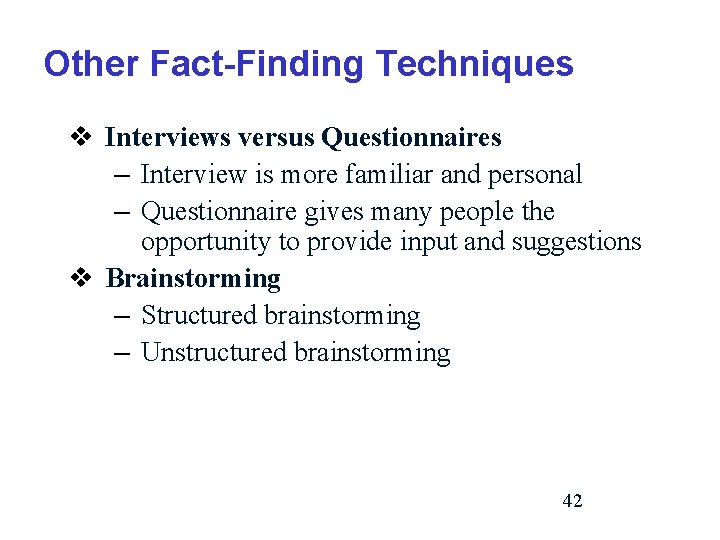 Other Fact-Finding Techniques

❖ Interviews versus Questionnaires
– Interview is more familiar and personal
– Questionnaire gives many people the opportunity to provide input and suggestions

❖ Brainstorming
– Structured brainstorming
– Unstructured brainstorming

42